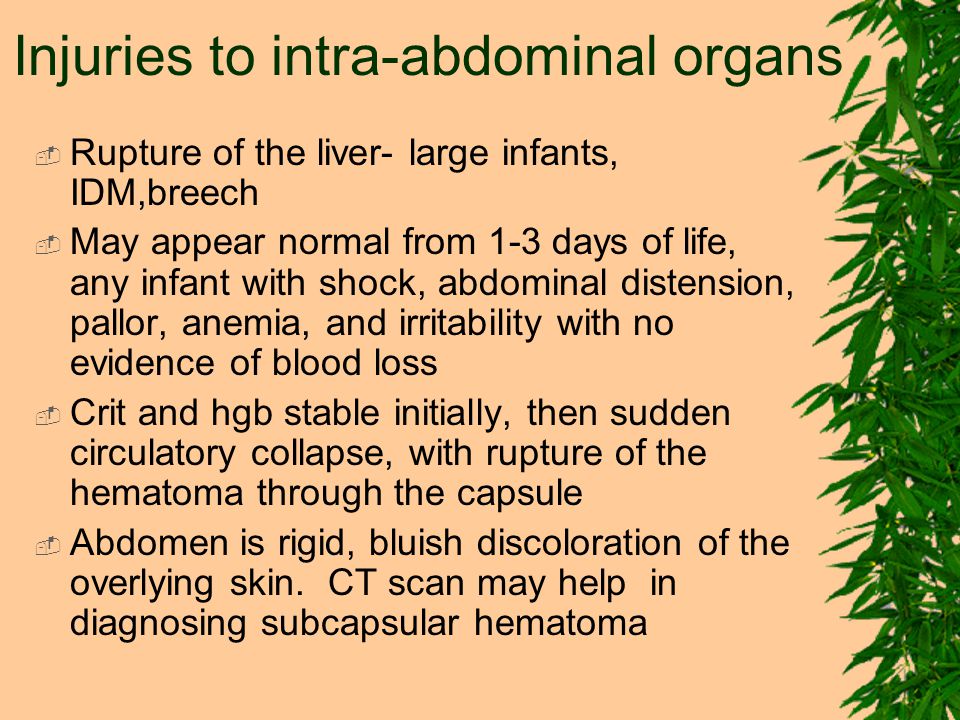 Injuries to intra-abdominal organs

Rupture of the liver- large infants, IDM,breech

May appear normal from 1-3 days of life, any infant with shock, abdominal distension, pallor, anemia, and irritability with no evidence of blood loss

Crit and hgb stable initially, then sudden circulatory collapse, with rupture of the hematoma through the capsule

Abdomen is rigid, bluish discoloration of the overlying skin. CT scan may help in diagnosing subcapsular hematoma